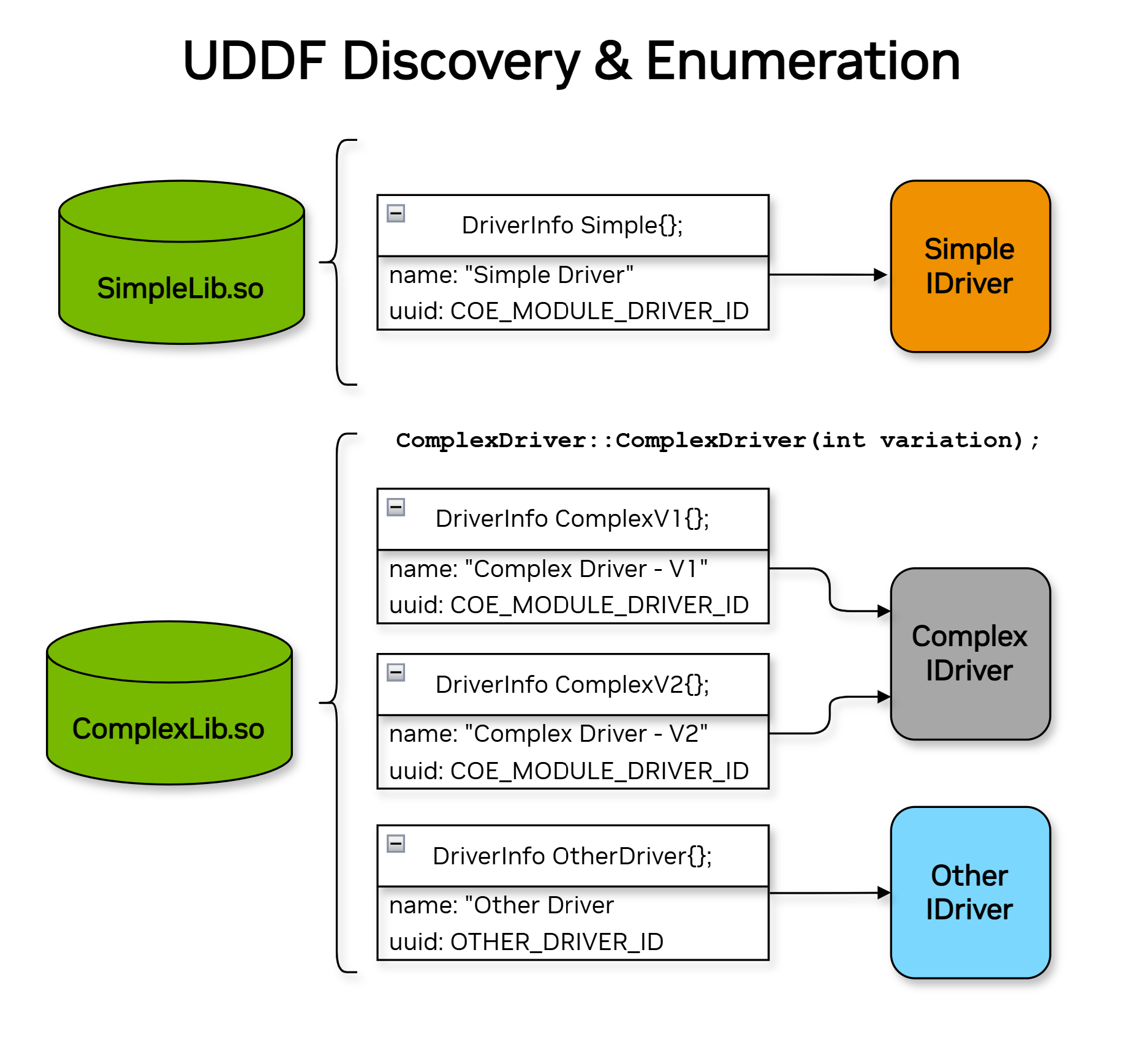 UDDF Discovery & Enumeration

SimpleLib.so

DriverInfo Simple{};
name: "Simple Driver"
uuid: COE_MODULE_DRIVER_ID

Simple IDriver

ComplexDriver::ComplexDriver(int variation);

ComplexLib.so

DriverInfo ComplexV1{};
name: "Complex Driver - V1"
uuid: COE_MODULE_DRIVER_ID

DriverInfo ComplexV2{};
name: "Complex Driver - V2"
uuid: COE_MODULE_DRIVER_ID

Complex IDriver

DriverInfo OtherDriver{};
name: "Other Driver
uuid: OTHER_DRIVER_ID

Other IDriver